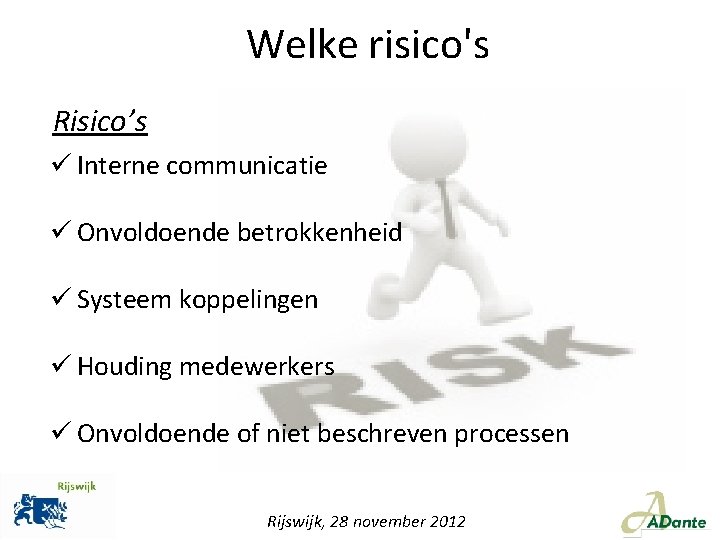 Welke risico's

Risico's

✓ Interne communicatie

✓ Onvoldoende betrokkenheid

✓ Systeem koppelingen

✓ Houding medewerkers

✓ Onvoldoende of niet beschreven processen

RISK

Rijswijk

Rijswijk, 28 november 2012

ADante